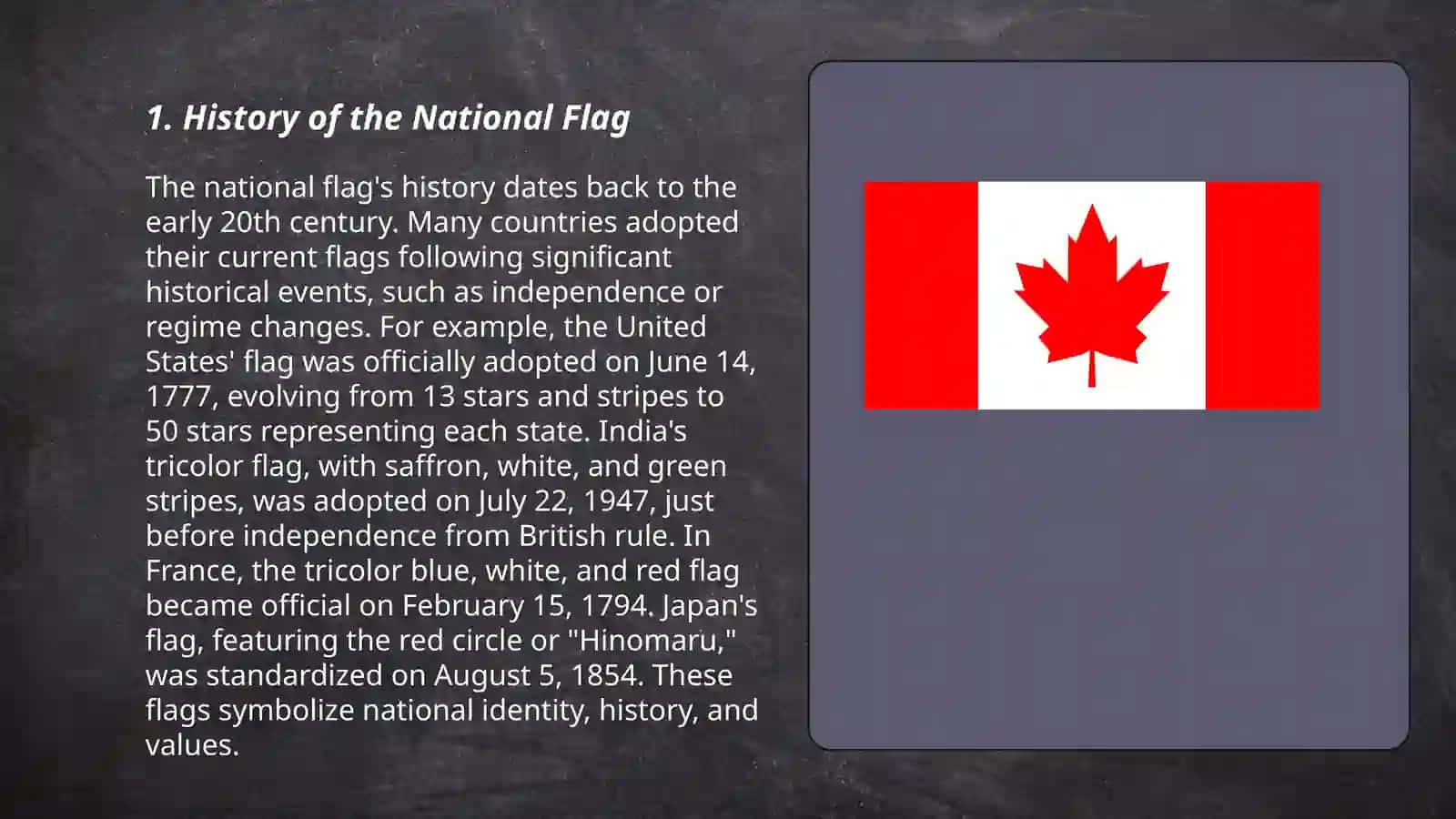 1. History of the National Flag

The national flag's history dates back to the early 20th century. Many countries adopted their current flags following significant historical events, such as independence or regime changes. For example, the United States' flag was officially adopted on June 14, 1777, evolving from 13 stars and stripes to 50 stars representing each state. India's tricolor flag, with saffron, white, and green stripes, was adopted on July 22, 1947, just before independence from British rule. In France, the tricolor blue, white, and red flag became official on February 15, 1794. Japan's flag, featuring the red circle or "Hinomaru," was standardized on August 5, 1854. These flags symbolize national identity, history, and values.